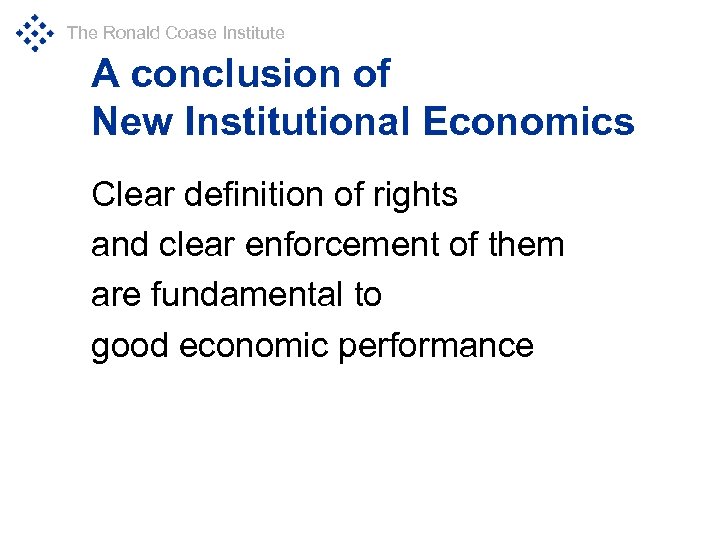 The Ronald Coase Institute

A conclusion of
New Institutional Economics

Clear definition of rights
and clear enforcement of them
are fundamental to
good economic performance